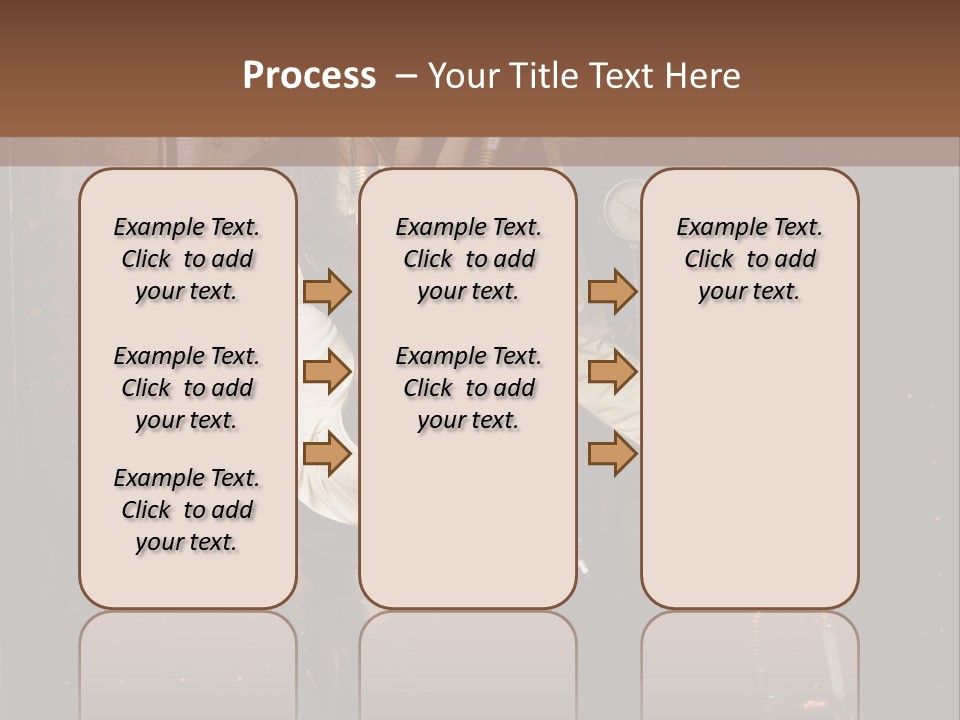 Process – Your Title Text Here

Example Text. Click to add your text.

Example Text. Click to add your text.

Example Text. Click to add your text.

Example Text. Click to add your text.

Example Text. Click to add your text.

Example Text. Click to add your text.